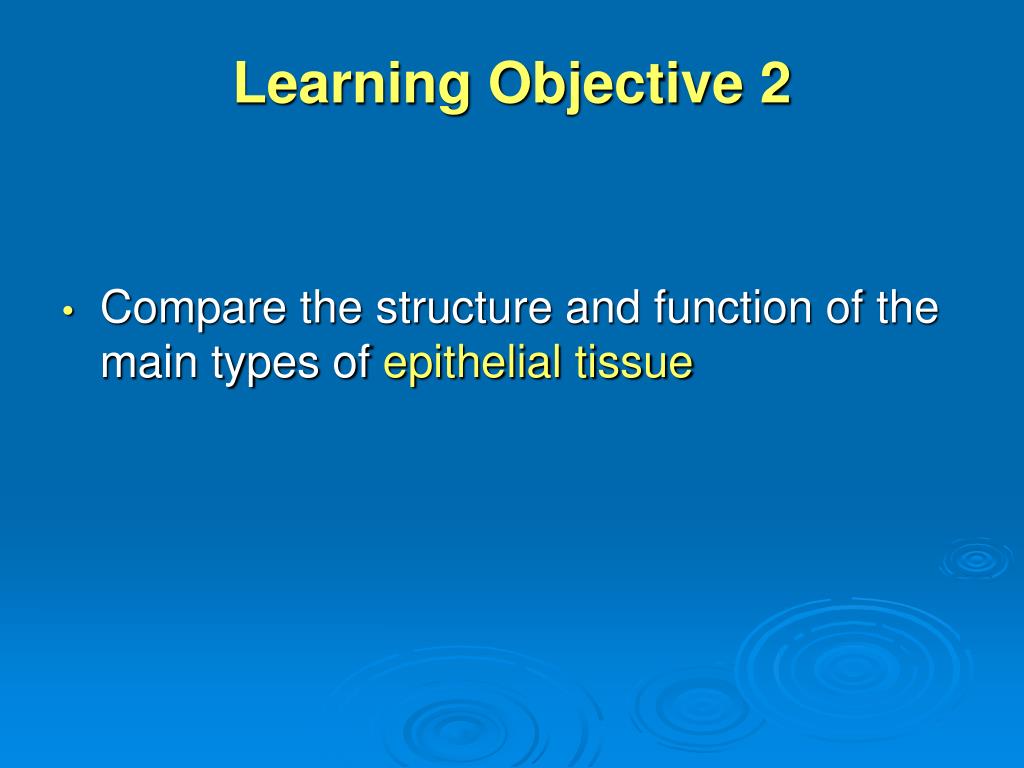 Learning Objective 2

• Compare the structure and function of the main types of epithelial tissue